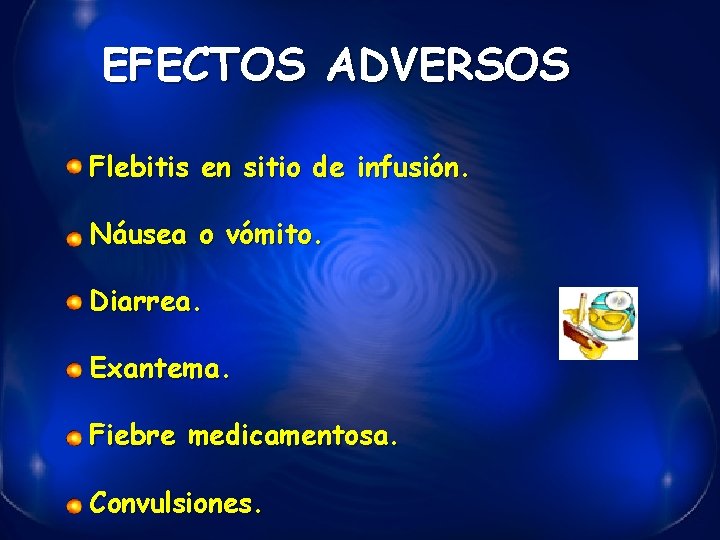 EFECTOS ADVERSOS

Flebitis en sitio de infusión.

Náusea o vómito.

Diarrea.

Exantema.

Fiebre medicamentosa.

Convulsiones.